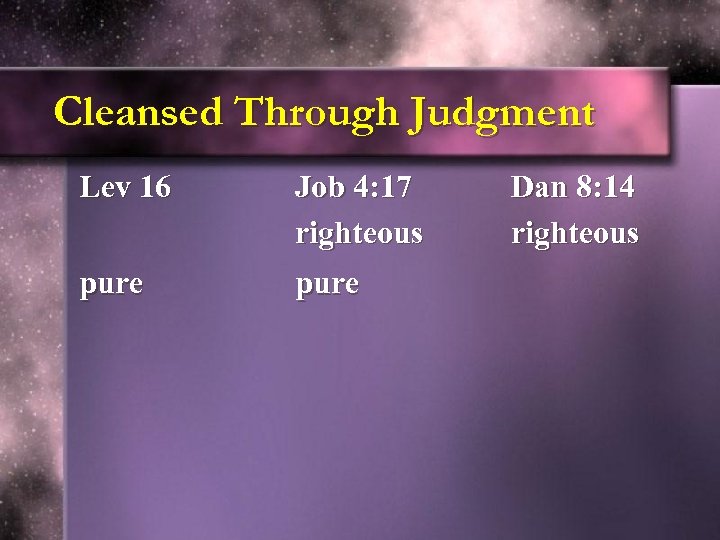 Cleansed Through Judgment

| Lev 16 | Job 4:17 | Dan 8:14 |
|---|---|---|
| | righteous | righteous |
| pure | pure | |